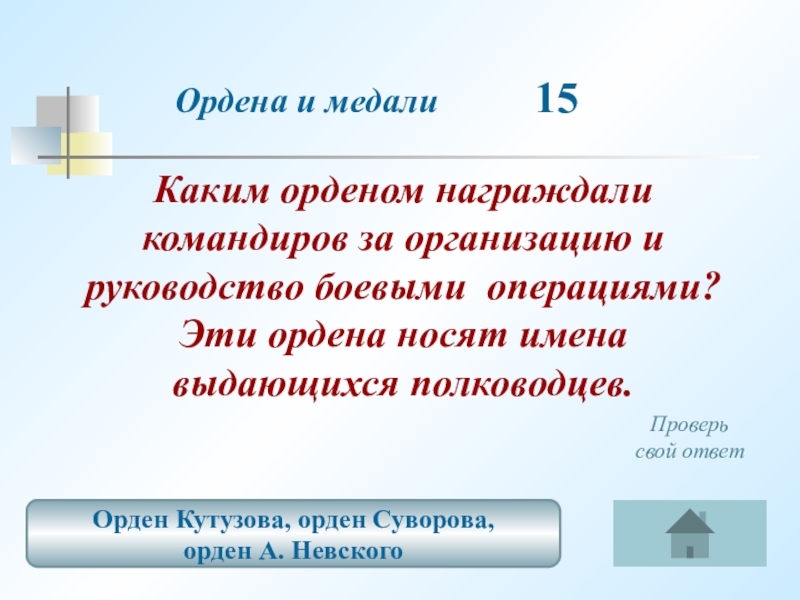 Ордена и медали 15

Каким орденом награждали командиров за организацию и руководство боевыми операциями? Эти ордена носят имена выдающихся полководцев.

Проверь свой ответ

Орден Кутузова, орден Суворова, орден А. Невского